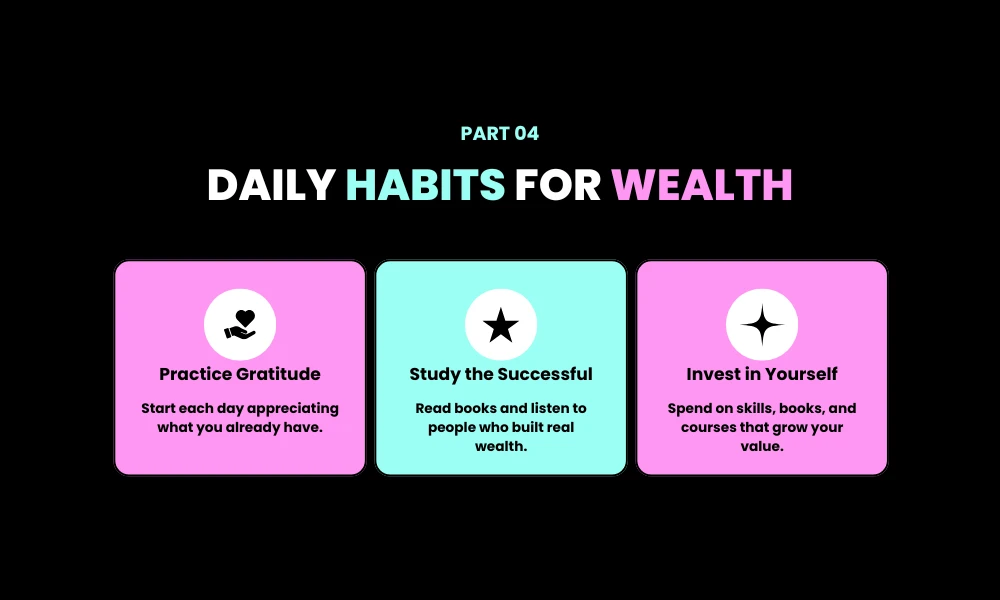 PART 04

DAILY HABITS FOR WEALTH

Practice Gratitude

Start each day appreciating what you already have.

Study the Successful

Read books and listen to people who built real wealth.

Invest in Yourself

Spend on skills, books, and courses that grow your value.